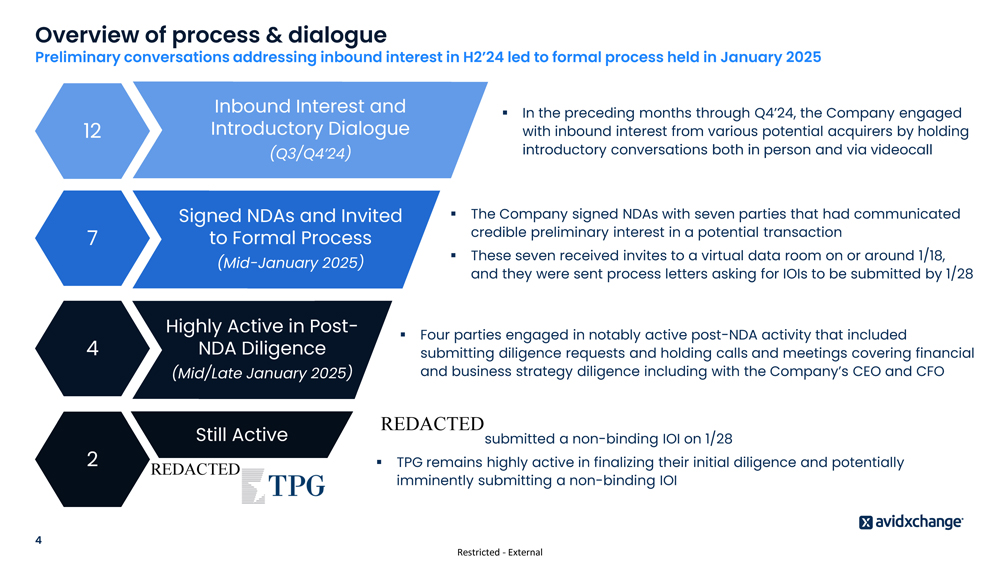 Overview of process & dialogue

Preliminary conversations addressing inbound interest in H2'24 led to formal process held in January 2025

12

Inbound Interest and Introductory Dialogue

(Q3/Q4'24)

▪ In the preceding months through Q4'24, the Company engaged with inbound interest from various potential acquirers by holding introductory conversations both in person and via videocall

7

Signed NDAs and Invited to Formal Process

(Mid-January 2025)

▪ The Company signed NDAs with seven parties that had communicated credible preliminary interest in a potential transaction

▪ These seven received invites to a virtual data room on or around 1/18, and they were sent process letters asking for IOIs to be submitted by 1/28

4

Highly Active in Post-NDA Diligence

(Mid/Late January 2025)

▪ Four parties engaged in notably active post-NDA activity that included submitting diligence requests and holding calls and meetings covering financial and business strategy diligence including with the Company's CEO and CFO

2

Still Active

REDACTED

TPG

REDACTED submitted a non-binding IOI on 1/28

▪ TPG remains highly active in finalizing their initial diligence and potentially imminently submitting a non-binding IOI

avidxchange

4

Restricted - External